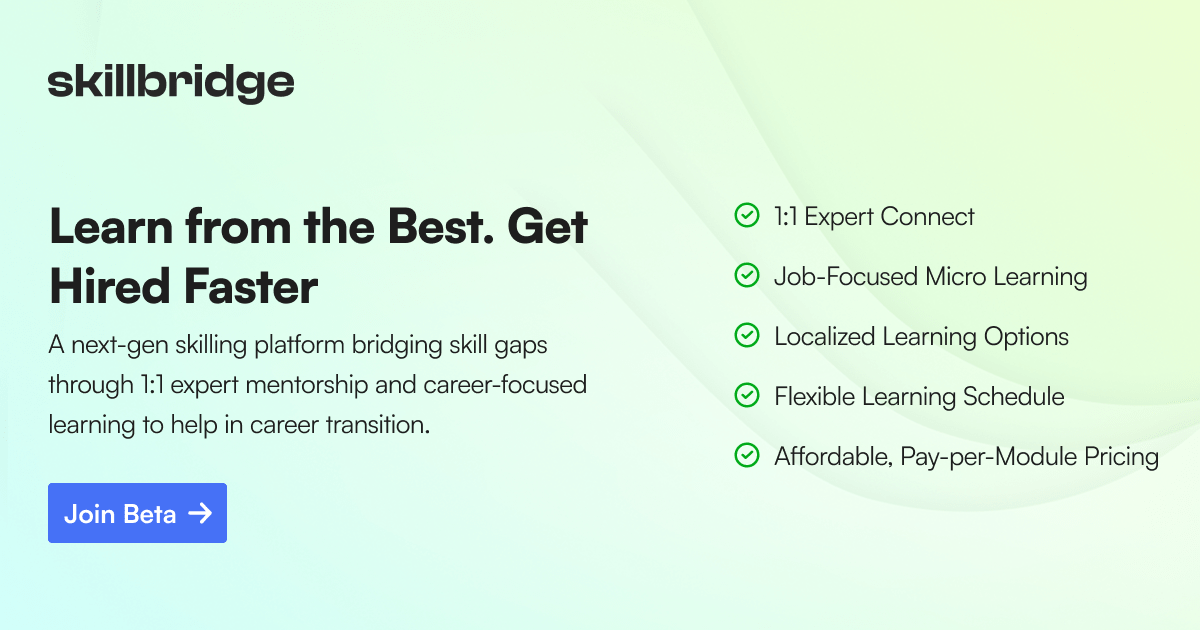 skillbridge

Learn from the Best. Get Hired Faster

A next-gen skilling platform bridging skill gaps through 1:1 expert mentorship and career-focused learning to help in career transition.

Join Beta →

1:1 Expert Connect

Job-Focused Micro Learning

Localized Learning Options

Flexible Learning Schedule

Affordable, Pay-per-Module Pricing